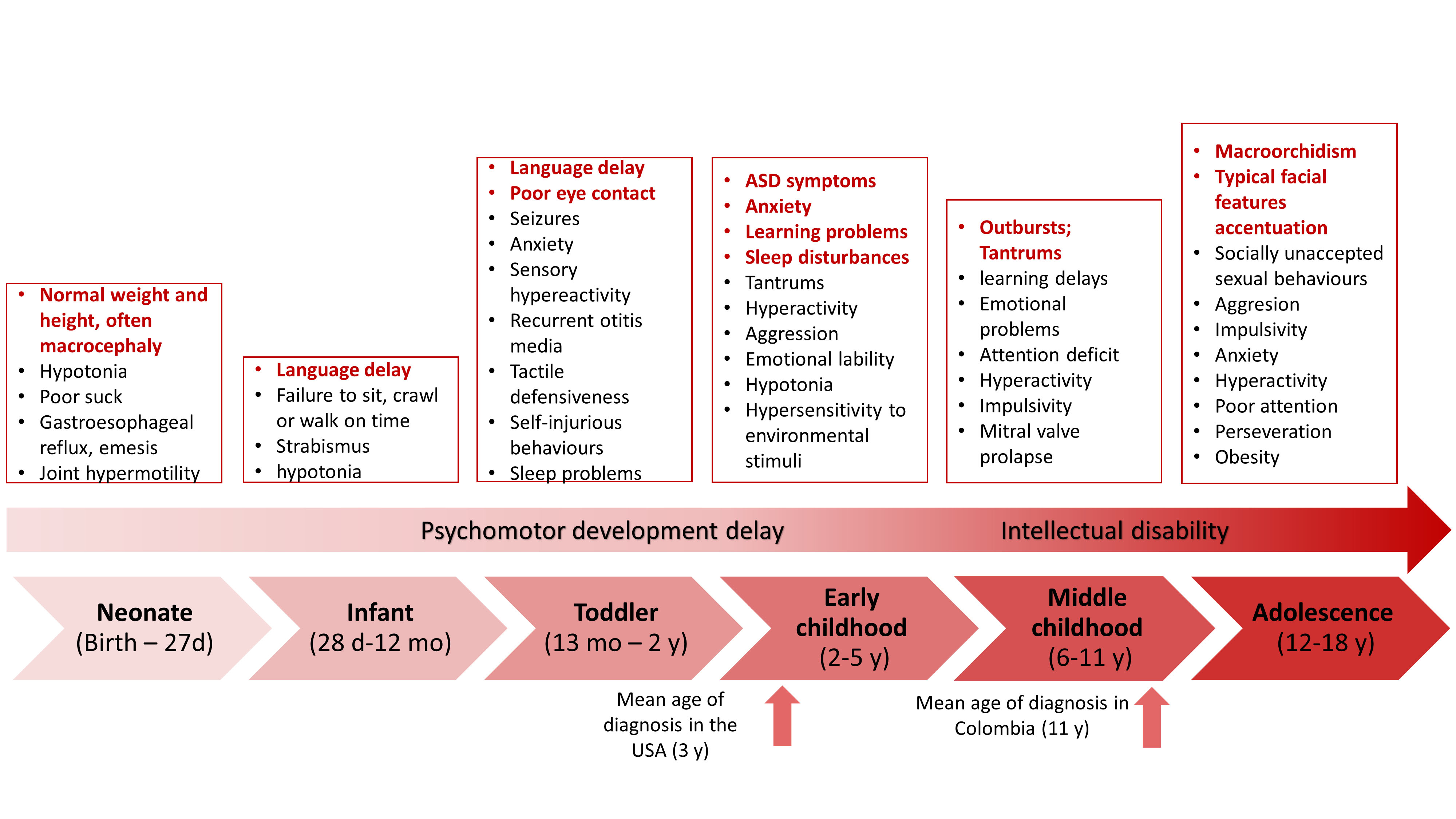 • Normal weight and height, often macrocephaly
• Hypotonia
• Poor suck
• Gastroesophageal reflux, emesis
• Joint hypermotility

• Language delay
• Failure to sit, crawl or walk on time
• Strabismus
• hypotonia

• Language delay
• Poor eye contact
• Seizures
• Anxiety
• Sensory hypereactivity
• Recurrent otitis media
• Tactile defensiveness
• Self-injurious behaviours
• Sleep problems

• ASD symptoms
• Anxiety
• Learning problems
• Sleep disturbances
• Tantrums
• Hyperactivity
• Aggression
• Emotional lability
• Hypotonia
• Hypersensitivity to environmental stimuli

• Outbursts; Tantrums
• learning delays
• Emotional problems
• Attention deficit
• Hyperactivity
• Impulsivity
• Mitral valve prolapse

• Macroorchidism
• Typical facial features accentuation
• Socially unaccepted sexual behaviours
• Aggresion
• Impulsivity
• Anxiety
• Hyperactivity
• Poor attention
• Perseveration
• Obesity

Psychomotor development delay

Intellectual disability

Neonate (Birth – 27d)

Infant (28 d-12 mo)

Toddler (13 mo – 2 y)

Early childhood (2-5 y)

Middle childhood (6-11 y)

Adolescence (12-18 y)

Mean age of diagnosis in the USA (3 y)

Mean age of diagnosis in Colombia (11 y)